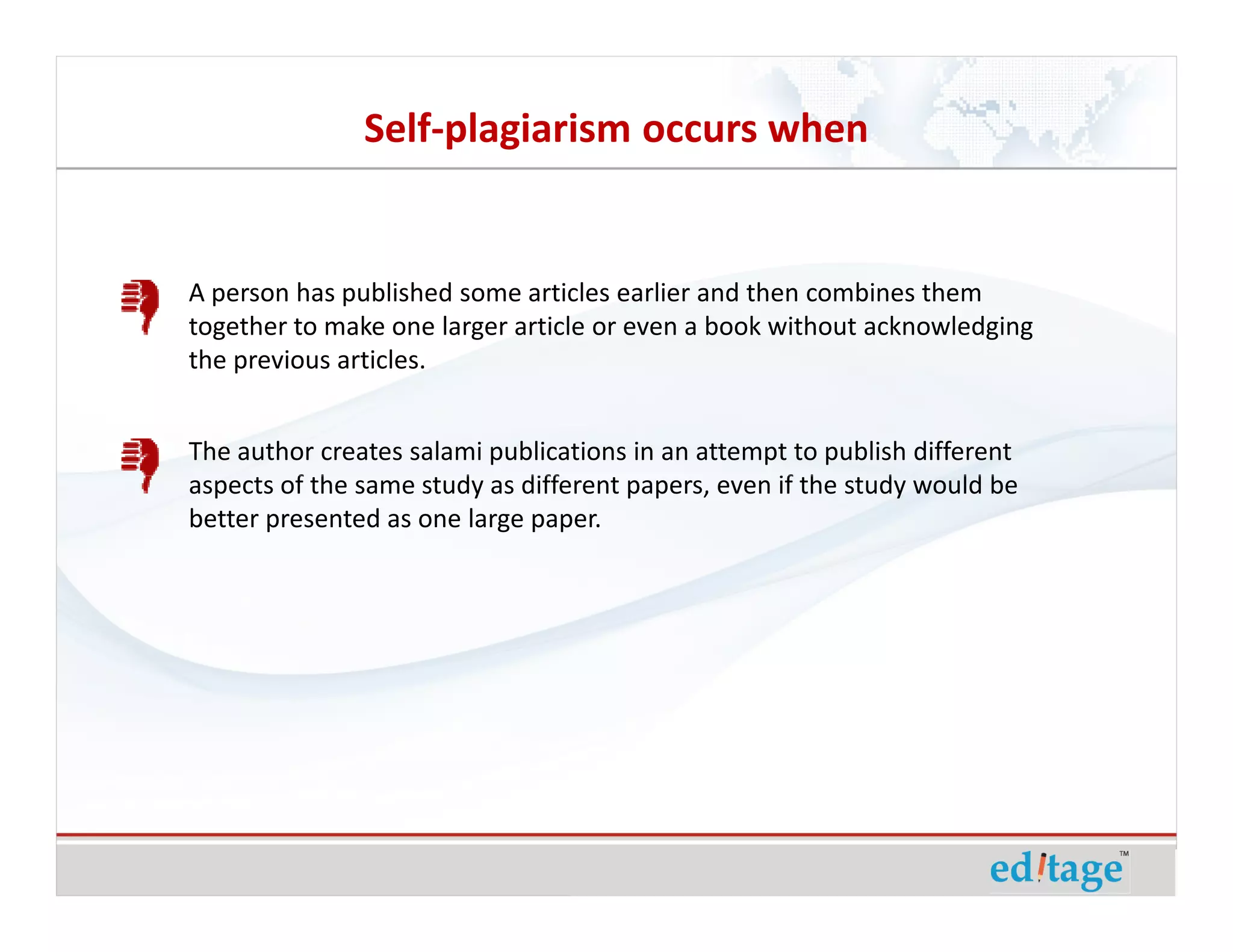 Self-plagiarism occurs when

A person has published some articles earlier and then combines them together to make one larger article or even a book without acknowledging the previous articles.

The author creates salami publications in an attempt to publish different aspects of the same study as different papers, even if the study would be better presented as one large paper.

editage™